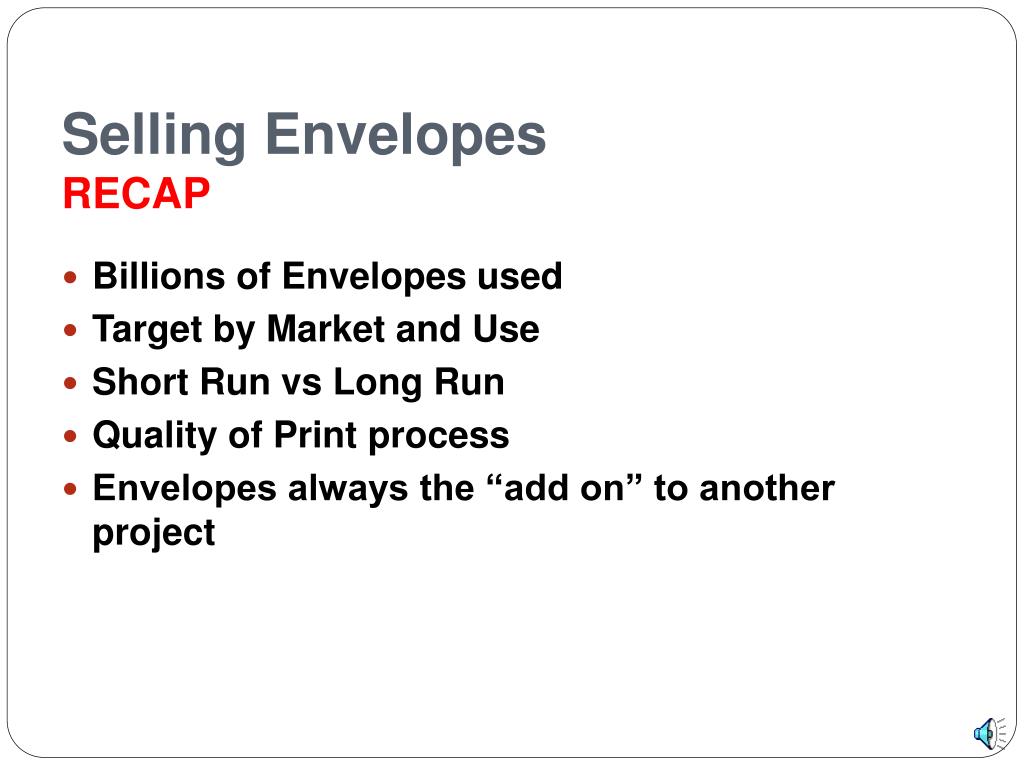 Selling Envelopes
RECAP

- Billions of Envelopes used
- Target by Market and Use
- Short Run vs Long Run
- Quality of Print process
- Envelopes always the “add on” to another project